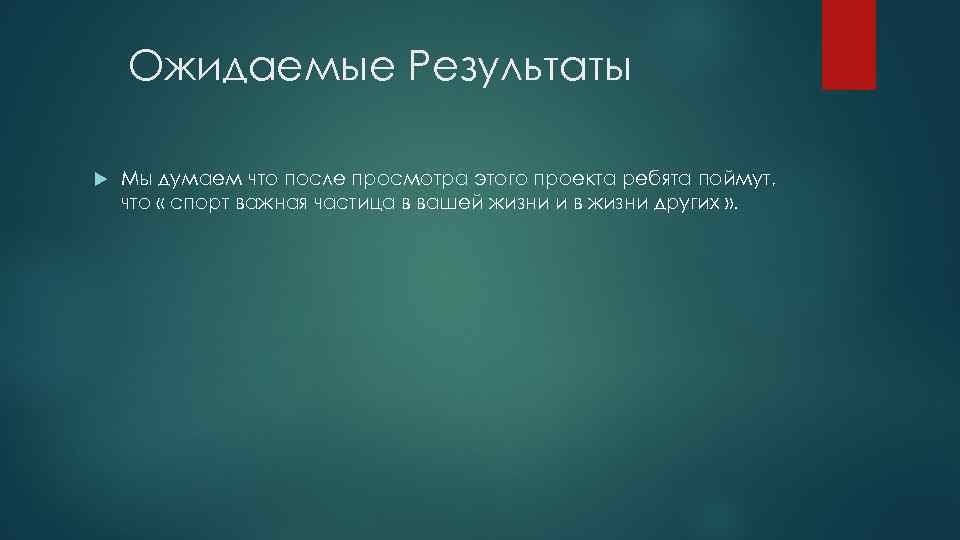 Ожидаемые Результаты

Мы думаем что после просмотра этого проекта ребята поймут, что « спорт важная частица в вашей жизни и в жизни других ».